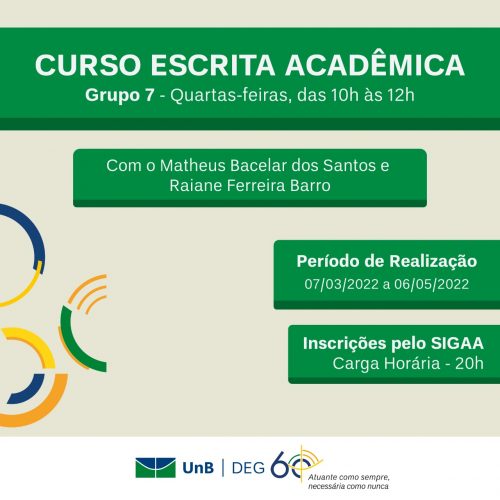 CURSO ESCRITA ACADÊMICA
Grupo 7 - Quartas-feiras, das 10h às 12h

Com o Matheus Bacelar dos Santos e Raiane Ferreira Barro

Período de Realização
07/03/2022 a 06/05/2022

Inscrições pelo SIGAA
Carga Horária - 20h

UnB | DEG 60
Atuante como sempre, necessária como nunca